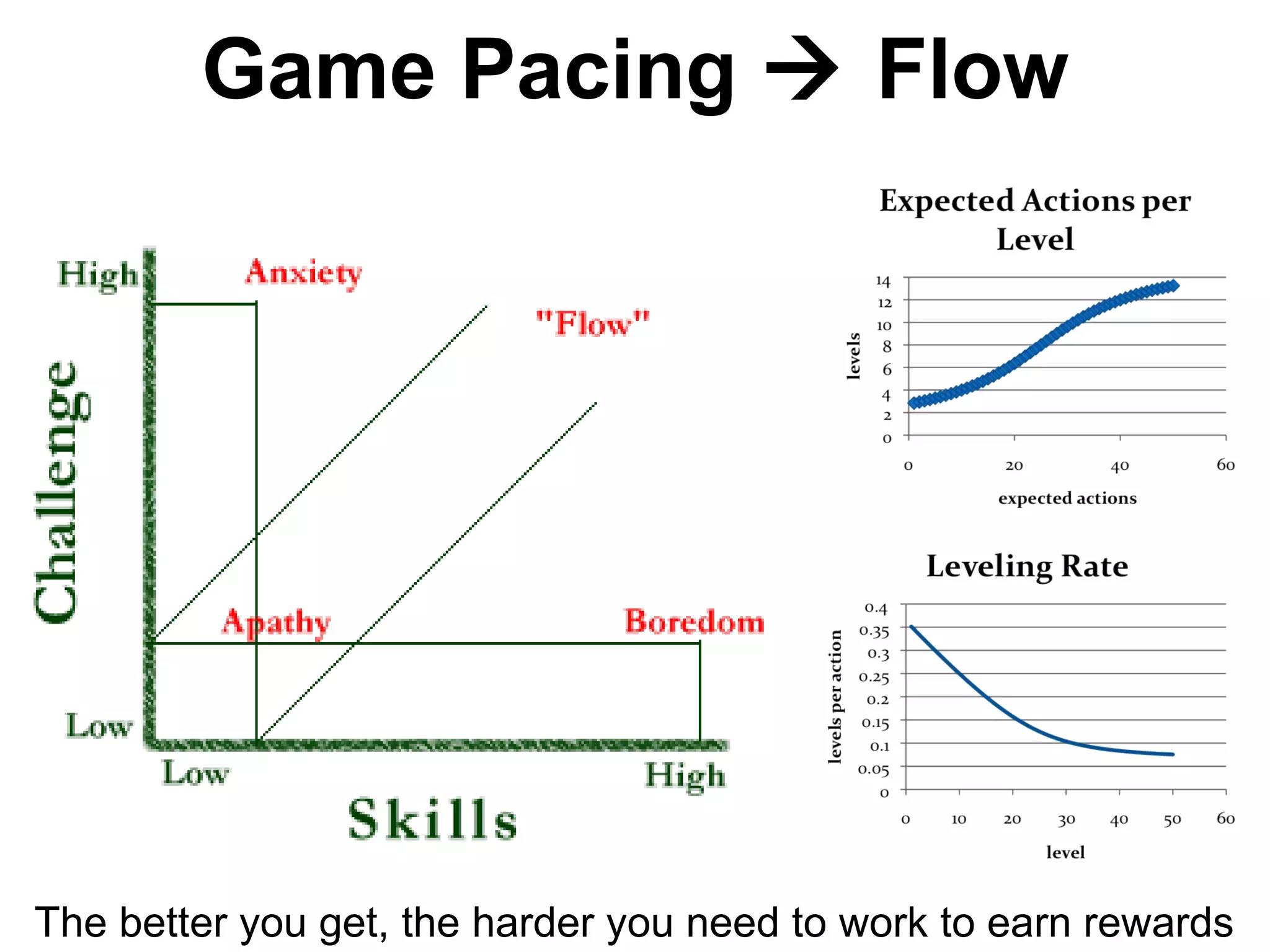 Game Pacing → Flow

High
Anxiety
"Flow"
Challenge
Apathy
Boredom
Low
Low
High
Skills

Expected Actions per Level

levels
14
12
10
8
6
4
2
0
0
20
40
60
expected actions

Leveling Rate

levels per action
0.4
0.35
0.3
0.25
0.2
0.15
0.1
0.05
0
0
10
20
30
40
50
60
level

The better you get, the harder you need to work to earn rewards